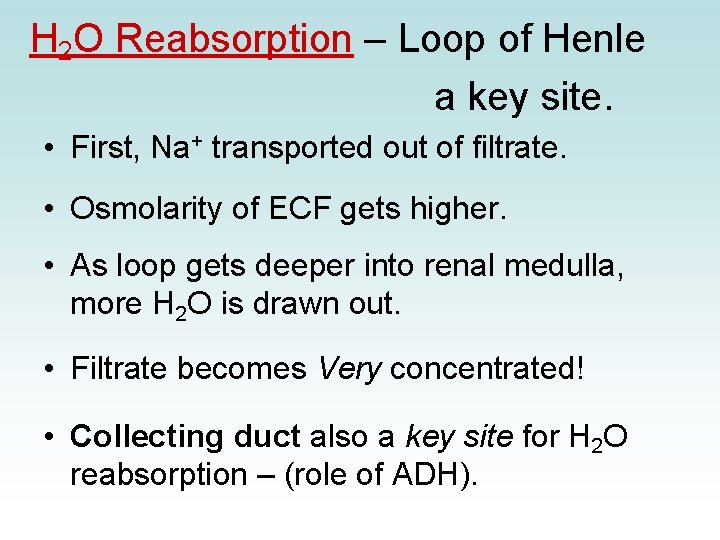 $H_2O$ Reabsorption – Loop of Henle a key site.

• First, $Na^+$ transported out of filtrate.

• Osmolarity of ECF gets higher.

• As loop gets deeper into renal medulla, more $H_2O$ is drawn out.

• Filtrate becomes Very concentrated!

• Collecting duct also a key site for $H_2O$ reabsorption – (role of ADH).